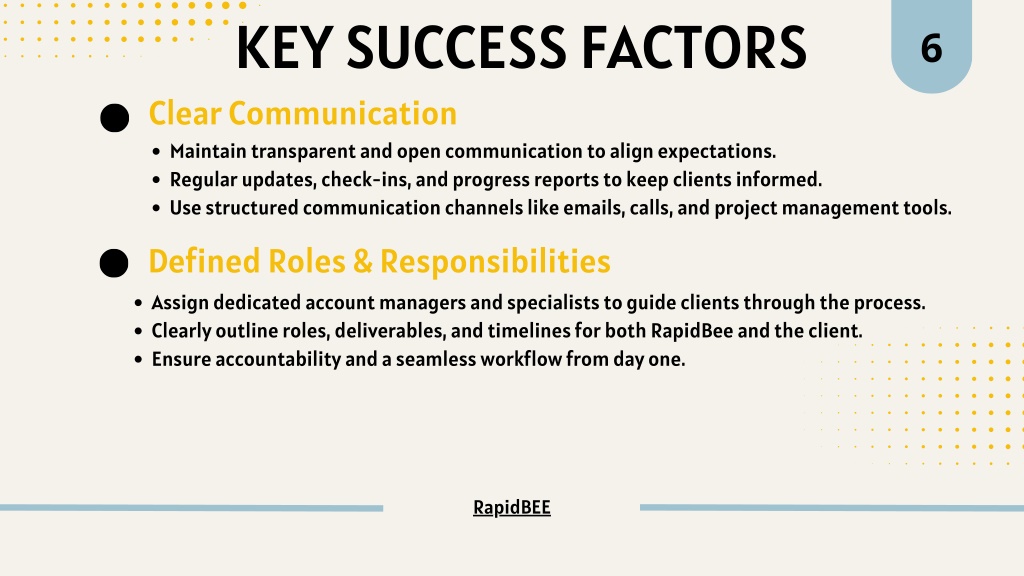 KEY SUCCESS FACTORS

6

Clear Communication

- Maintain transparent and open communication to align expectations.
- Regular updates, check-ins, and progress reports to keep clients informed.
- Use structured communication channels like emails, calls, and project management tools.

Defined Roles & Responsibilities

- Assign dedicated account managers and specialists to guide clients through the process.
- Clearly outline roles, deliverables, and timelines for both RapidBee and the client.
- Ensure accountability and a seamless workflow from day one.

RapidBEE